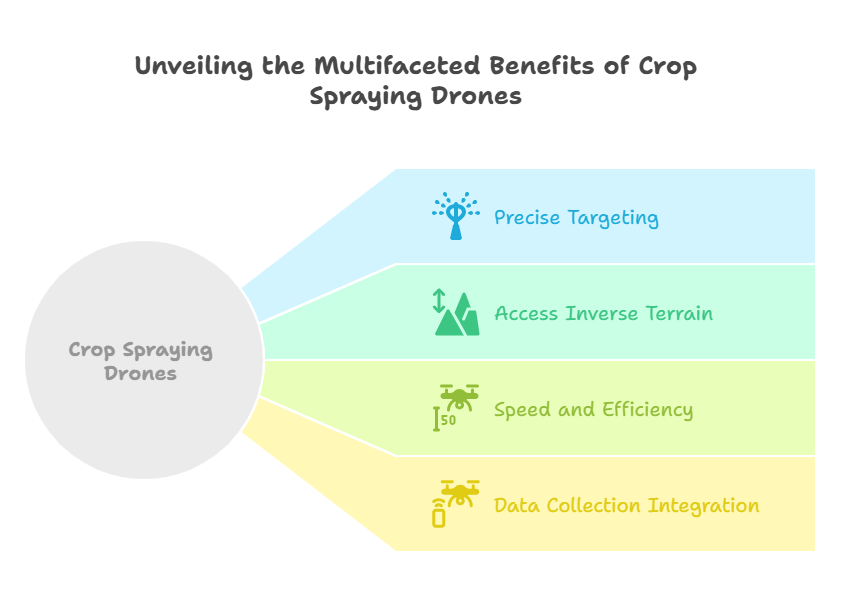 Unveiling the Multifaceted Benefits of Crop Spraying Drones

Crop Spraying Drones

Precise Targeting

Access Inverse Terrain

50

Speed and Efficiency

Data Collection Integration